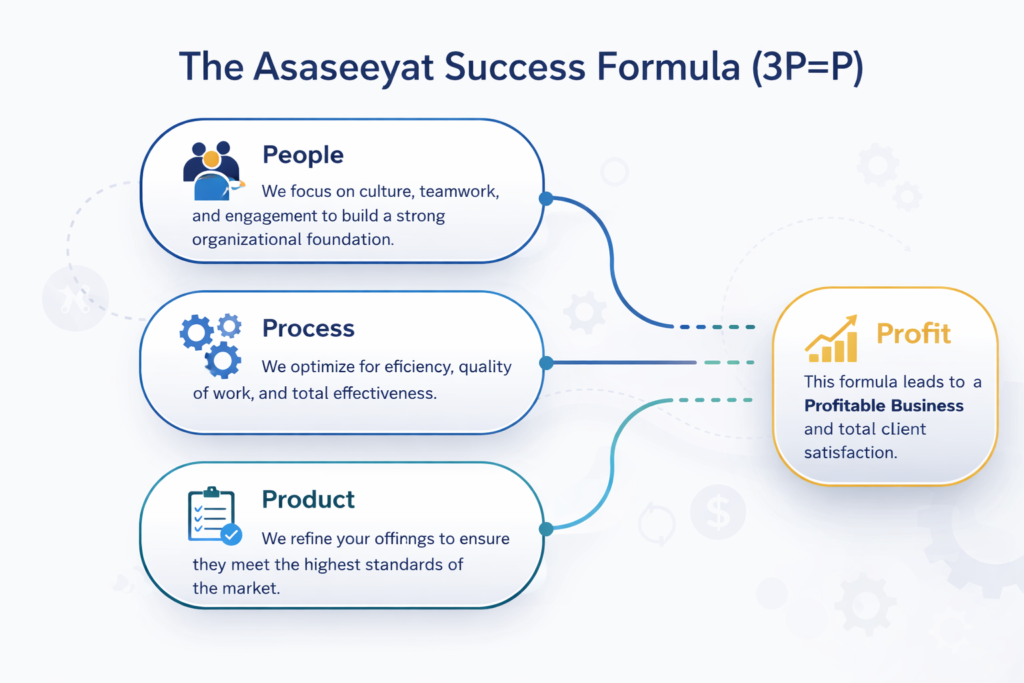 The Asaseeyat Success Formula (3P=P)

People
We focus on culture, teamwork, and engagement to build a strong organizational foundation.

Process
We optimize for eficiency, quality of work, and total effectiveness.

Product
We refine your offinngs to ensure they meet the highest standards of the market.

Profit
This formula leads to a **Profitable Business** and total client satisfaction.